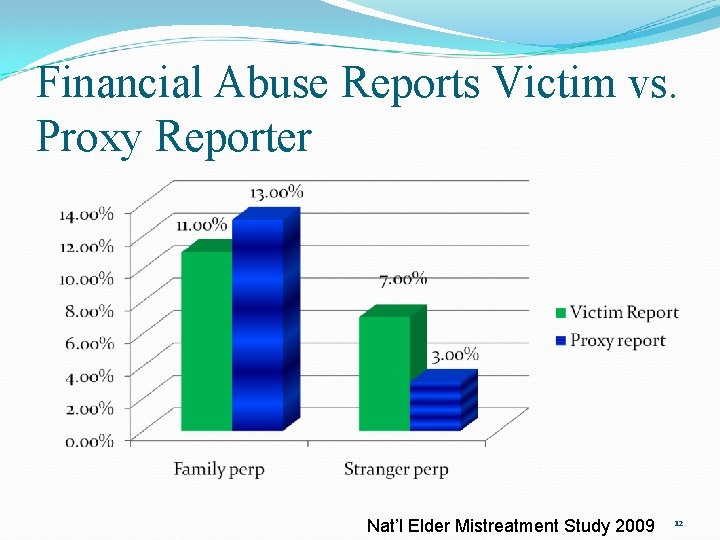 Financial Abuse Reports Victim vs. Proxy Reporter

14.00%
12.00%
10.00%
8.00%
6.00%
4.00%
2.00%
0.00%

11.00%
13.00%
7.00%
3.00%

Family perp
Stranger perp

Victim Report
Proxy report

Nat'l Elder Mistreatment Study 2009

12